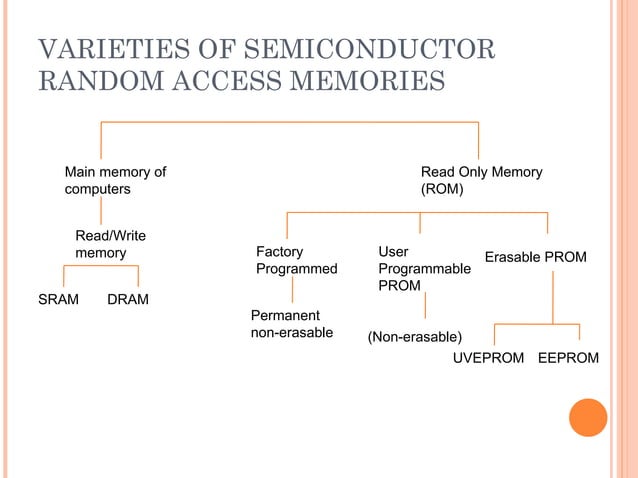 VARIETIES OF SEMICONDUCTOR RANDOM ACCESS MEMORIES

Main memory of computers

Read/Write memory

SRAM

DRAM

Read Only Memory (ROM)

Factory Programmed

Permanent non-erasable

User Programmable PROM

(Non-erasable)

Erasable PROM

UVEPROM

EEPROM